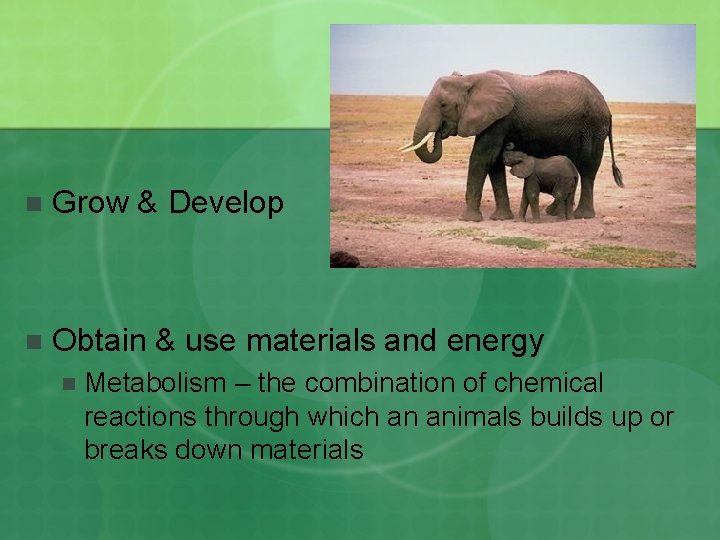 Grow & Develop

Obtain & use materials and energy

Metabolism – the combination of chemical reactions through which an animals builds up or breaks down materials